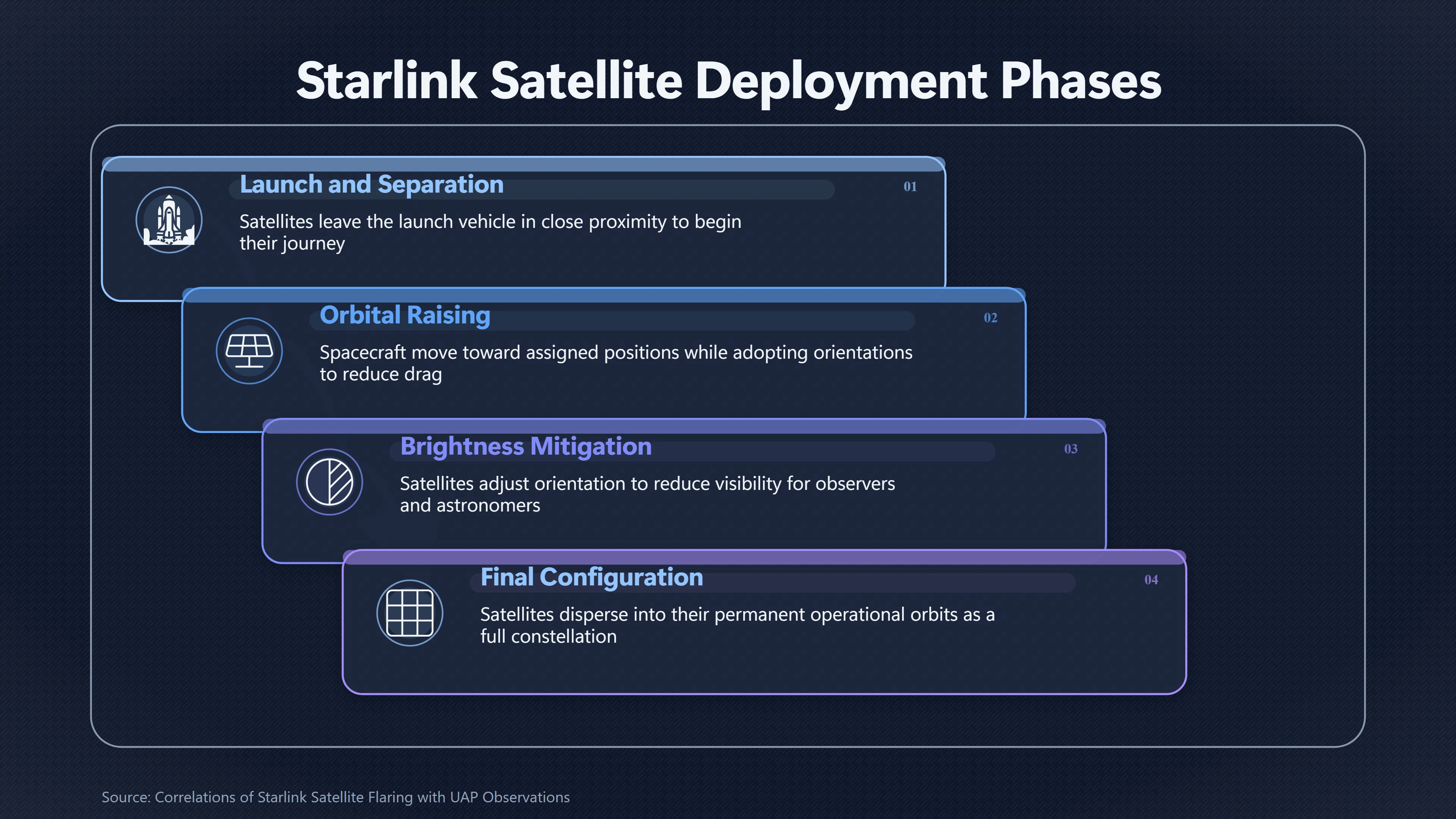 Starlink Satellite Deployment Phases

Launch and Separation

01

Satellites leave the launch vehicle in close proximity to begin their journey

Orbital Raising

02

Spacecraft move toward assigned positions while adopting orientations to reduce drag

Brightness Mitigation

03

Satellites adjust orientation to reduce visibility for observers and astronomers

Final Configuration

04

Satellites disperse into their permanent operational orbits as a full constellation

Source: Correlations of Starlink Satellite Flaring with UAP Observations